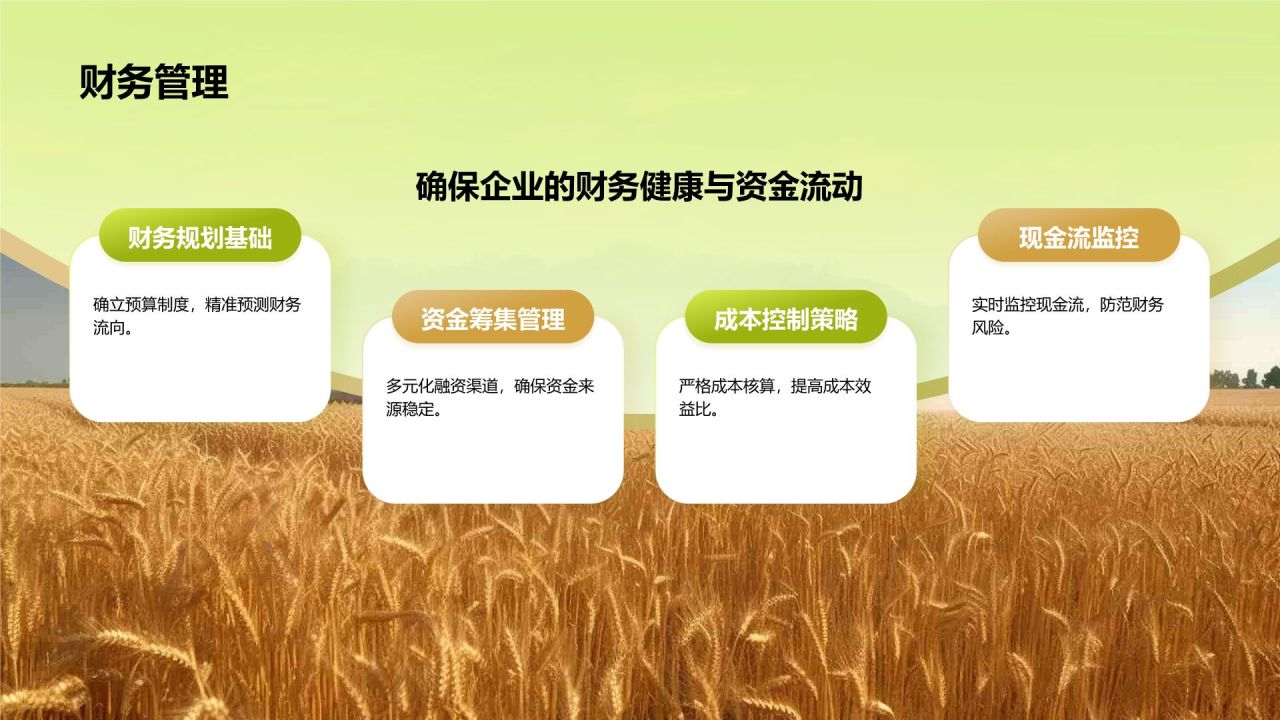 财务管理

确保企业的财务健康与资金流动

财务规划基础

确立预算制度，精准预测财务流向。

资金筹集管理

多元化融资渠道，确保资金来源稳定。

成本控制策略

严格成本核算，提高成本效益比。

现金流监控

实时监控现金流，防范财务风险。